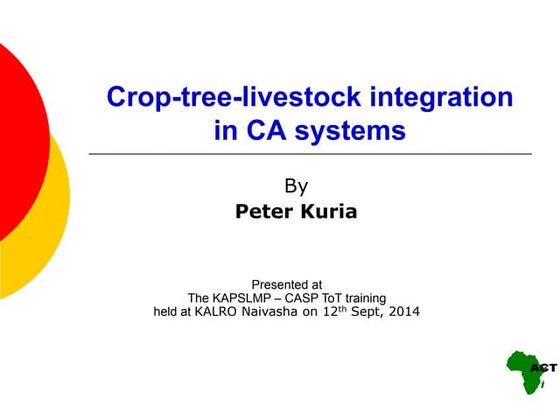 Crop-tree-livestock integration in CA systems

By
Peter Kuria

Presented at
The KAPSLMP – CASP ToT training
held at KALRO Naivasha on 12$^{th}$ Sept, 2014

ACT